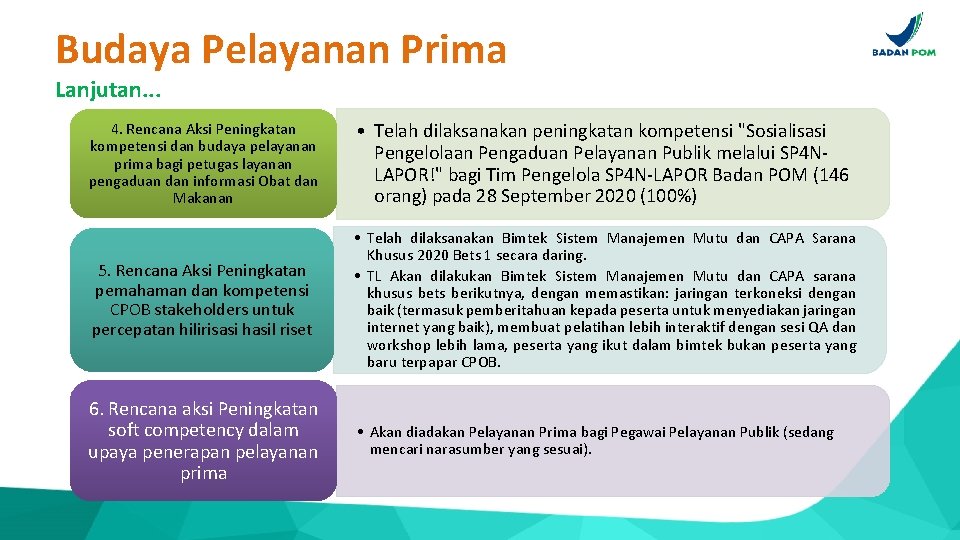 Budaya Pelayanan Prima

BADAN POM

Lanjutan...

4. Rencana Aksi Peningkatan kompetensi dan budaya pelayanan prima bagi petugas layanan pengaduan dan informasi Obat dan Makanan

• Telah dilaksanakan peningkatan kompetensi "Sosialisasi Pengelolaan Pengaduan Pelayanan Publik melalui SP4N-LAPOR!" bagi Tim Pengelola SP4N-LAPOR Badan POM (146 orang) pada 28 September 2020 (100%)

5. Rencana Aksi Peningkatan pemahaman dan kompetensi CPOB stakeholders untuk percepatan hilirisasi hasil riset

• Telah dilaksanakan Bimtek Sistem Manajemen Mutu dan CAPA Sarana Khusus 2020 Bets 1 secara daring.
• TL Akan dilakukan Bimtek Sistem Manajemen Mutu dan CAPA sarana khusus bets berikutnya, dengan memastikan: jaringan terkoneksi dengan baik (termasuk pemberitahuan kepada peserta untuk menyediakan jaringan internet yang baik), membuat pelatihan lebih interaktif dengan sesi QA dan workshop lebih lama, peserta yang ikut dalam bimtek bukan peserta yang baru terpapar CPOB.

6. Rencana aksi Peningkatan soft competency dalam upaya penerapan pelayanan prima

• Akan diadakan Pelayanan Prima bagi Pegawai Pelayanan Publik (sedang mencari narasumber yang sesuai).